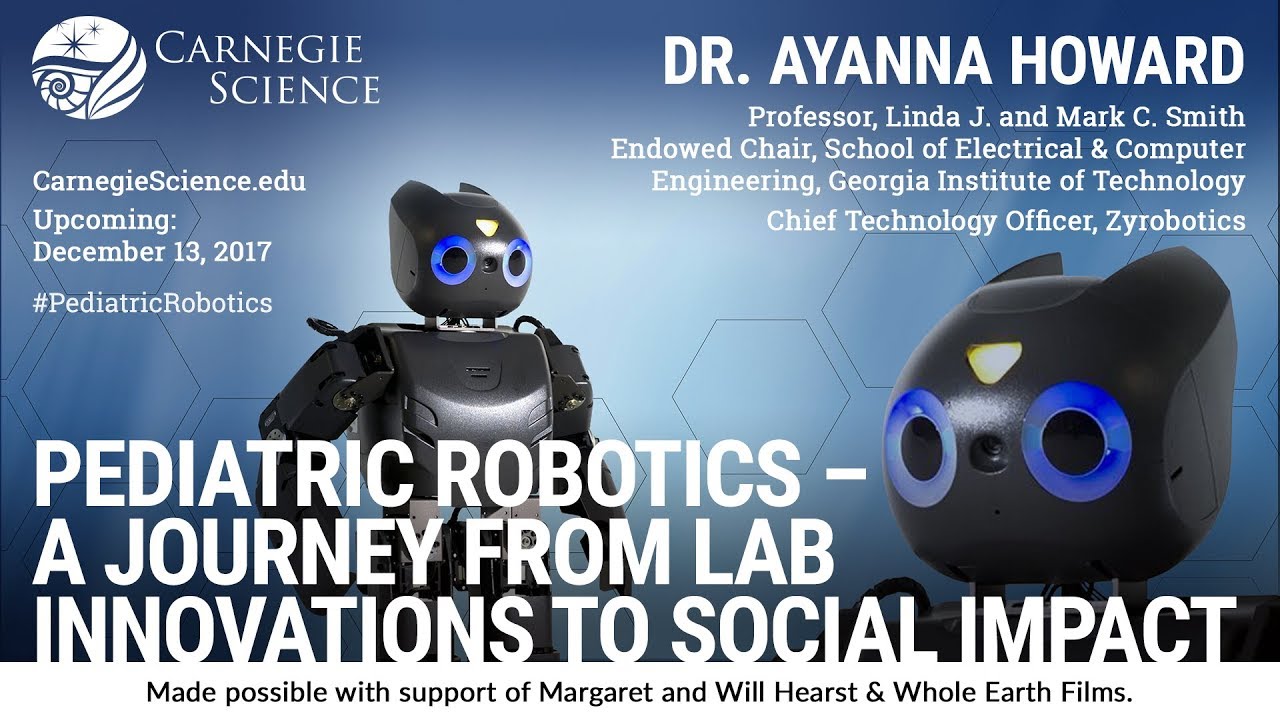 CARNEGIE SCIENCE

CarnegieScience.edu

Upcoming: December 13, 2017

#PediatricRobotics

DR. AYANNA HOWARD

Professor, Linda J. and Mark C. Smith Endowed Chair, School of Electrical & Computer Engineering, Georgia Institute of Technology

Chief Technology Officer, Zyrobotics

PEDIATRIC ROBOTICS – A JOURNEY FROM LAB INNOVATIONS TO SOCIAL IMPACT

Made possible with support of Margaret and Will Hearst & Whole Earth Films.